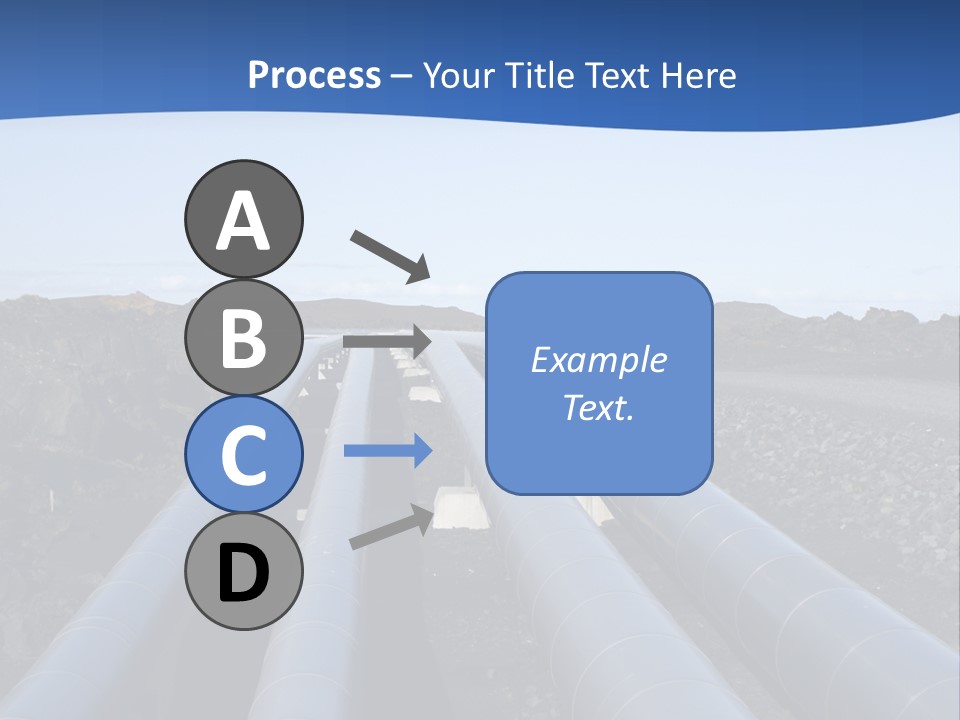 Process – Your Title Text Here

A

B

C

D

Example Text.